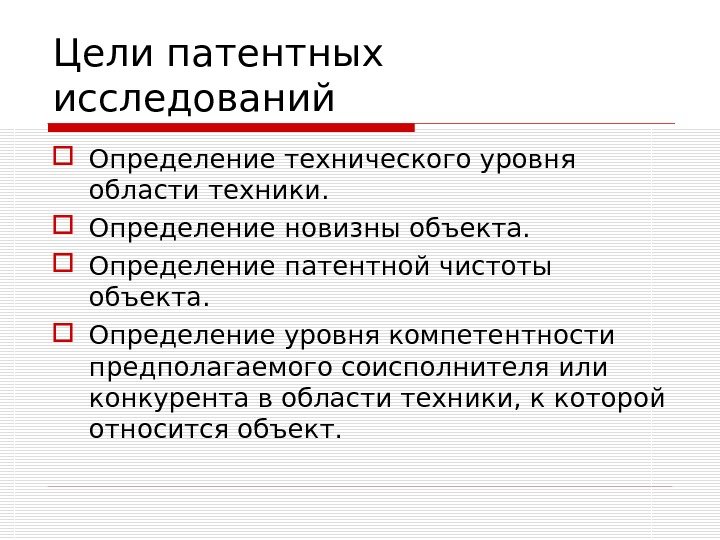 Цели патентных исследований

Определение технического уровня области техники.

Определение новизны объекта.

Определение патентной чистоты объекта.

Определение уровня компетентности предполагаемого соисполнителя или конкурента в области техники, к которой относится объект.